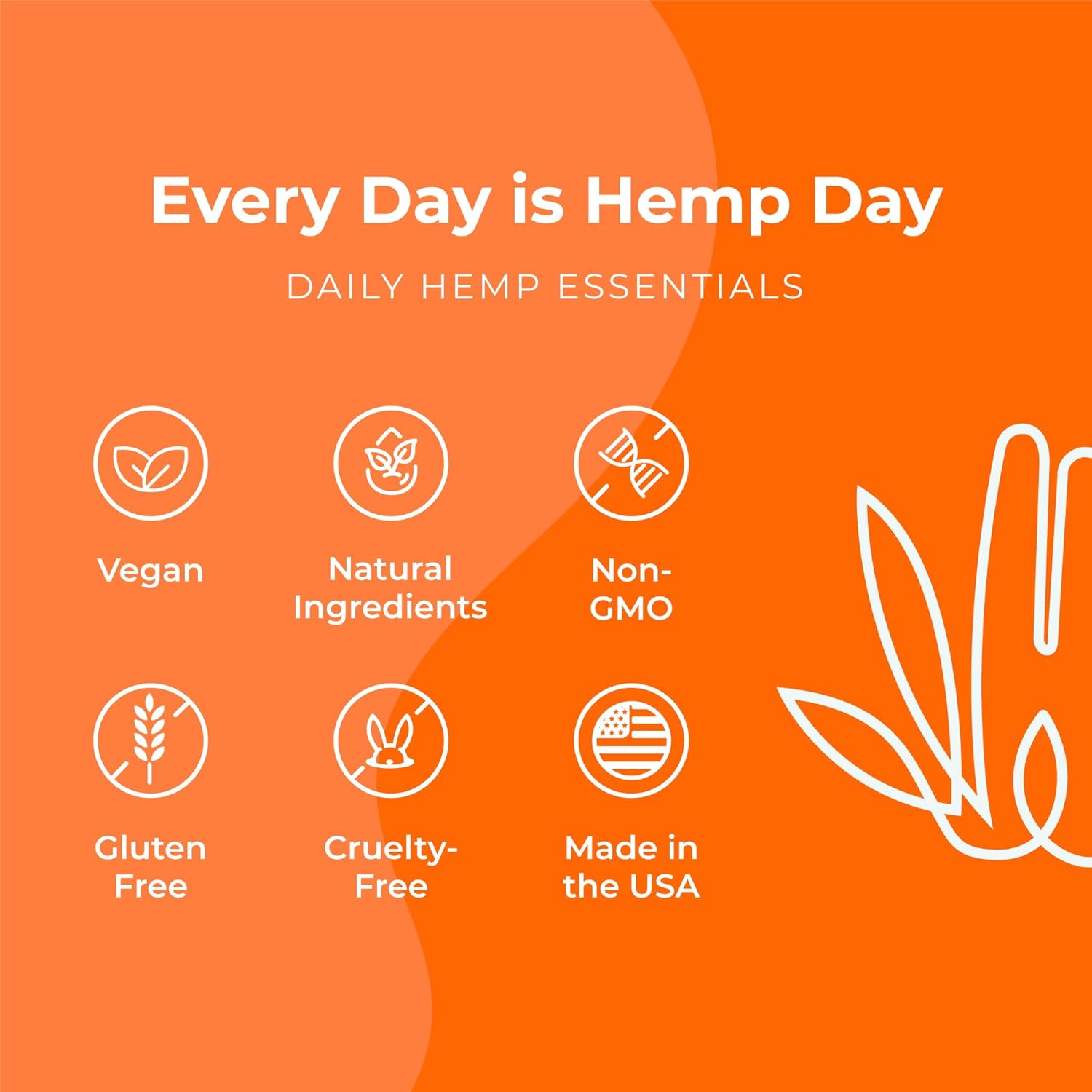 Every Day is Hemp Day

DAILY HEMP ESSENTIALS

Vegan

Natural Ingredients

Non-GMO

Gluten Free

Cruelty-Free

Made in the USA